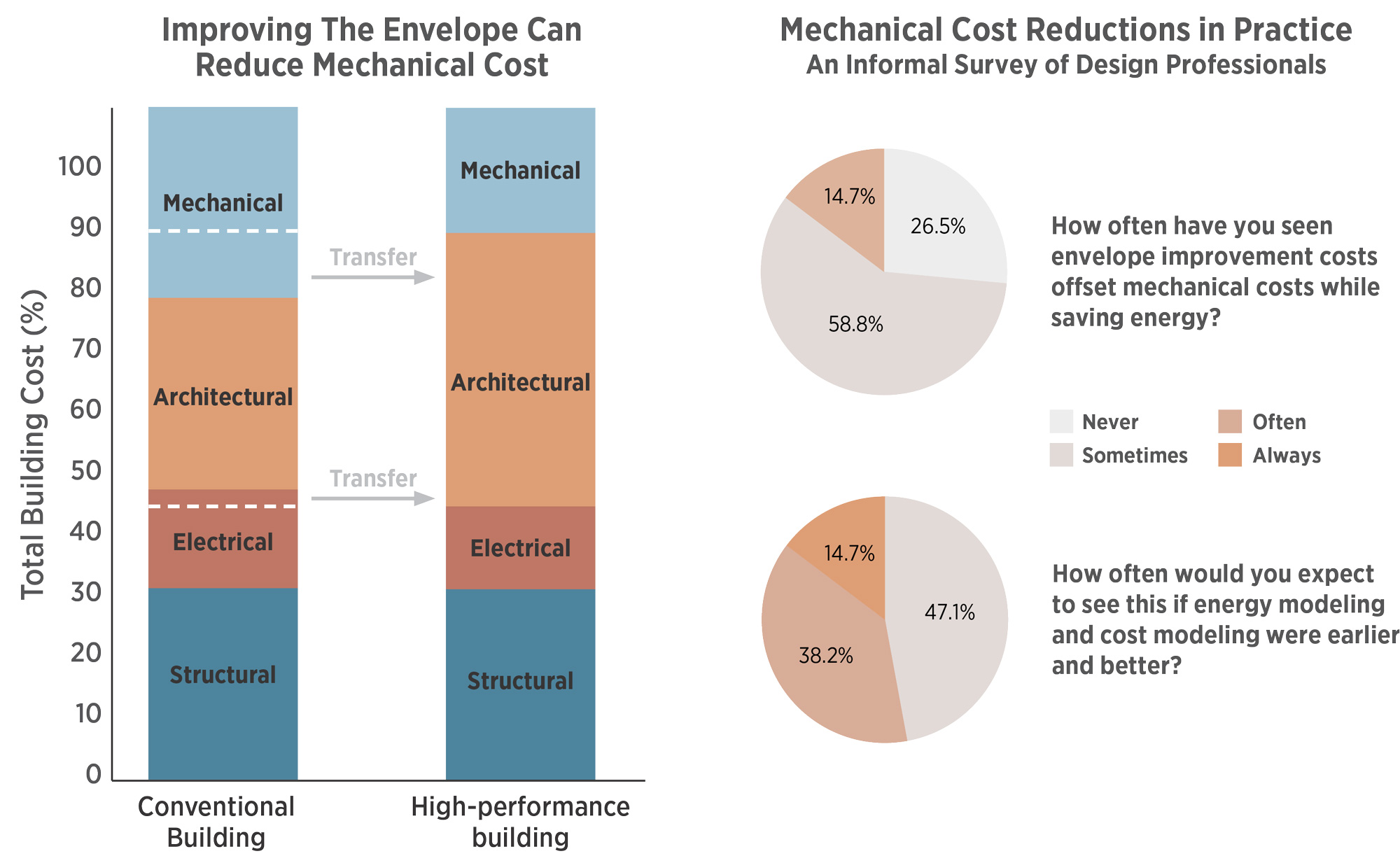 Improving The Envelope Can Reduce Mechanical Cost

Total Building Cost (%)

100
90
80
70
60
50
40
30
20
10
0

Mechanical
Architectural
Electrical
Structural

Transfer
Transfer

Mechanical
Architectural
Electrical
Structural

Conventional Building

High-performance building

Mechanical Cost Reductions in Practice
An Informal Survey of Design Professionals

14.7%
26.5%
58.8%

How often have you seen envelope improvement costs offset mechanical costs while saving energy?

Never
Sometimes
Often
Always

14.7%
47.1%
38.2%

How often would you expect to see this if energy modeling and cost modeling were earlier and better?